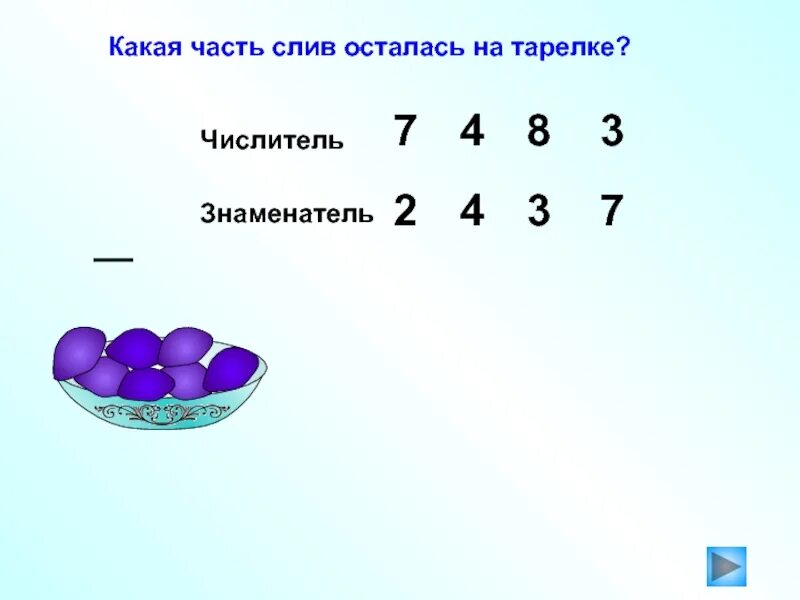 Какая часть слив осталась на тарелке?

Числитель 7 4 8 3

Знаменатель 2 4 3 7

—